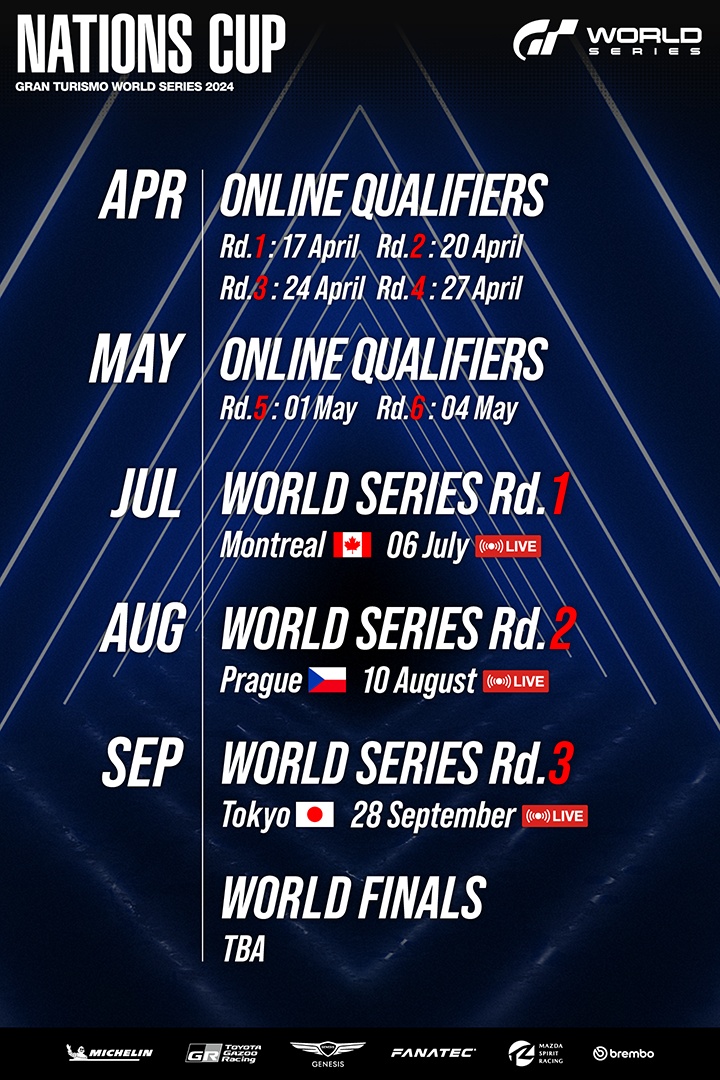 NATIONS CUP
GRAN TURISMO WORLD SERIES 2024

GT WORLD SERIES

APR
ONLINE QUALIFIERS
Rd.1 : 17 April Rd.2 : 20 April
Rd.3 : 24 April Rd.4 : 27 April

MAY
ONLINE QUALIFIERS
Rd.5 : 01 May Rd.6 : 04 May

JUL
WORLD SERIES Rd.1
Montreal 06 July LIVE

AUG
WORLD SERIES Rd.2
Prague 10 August LIVE

SEP
WORLD SERIES Rd.3
Tokyo 28 September LIVE

WORLD FINALS
TBA

MICHELIN
GR TOYOTA GAZOO Racing
GENESIS
FANATEC
MAZDA SPIRIT RACING
brembo